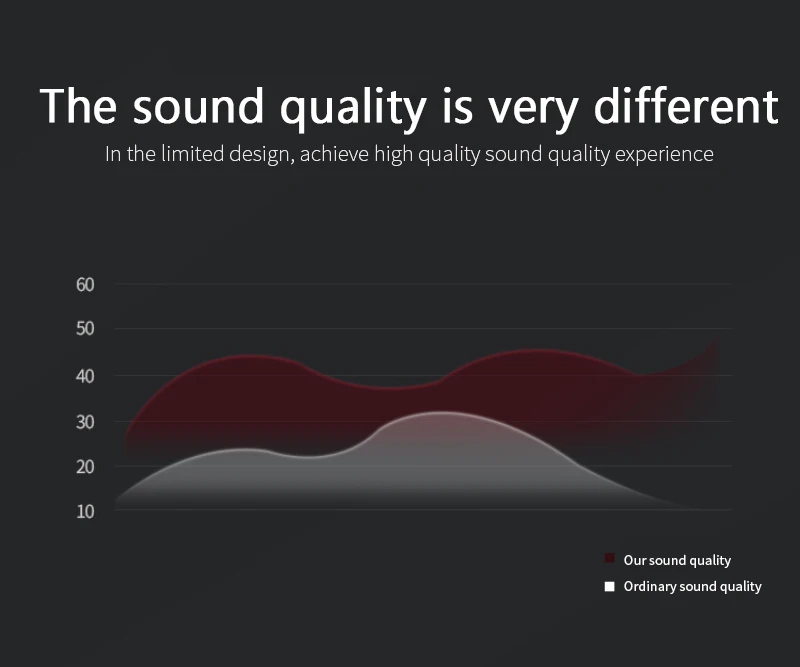 The sound quality is very different

In the limited design, achieve high quality sound quality experience

60
50
40
30
20
10

Our sound quality
Ordinary sound quality